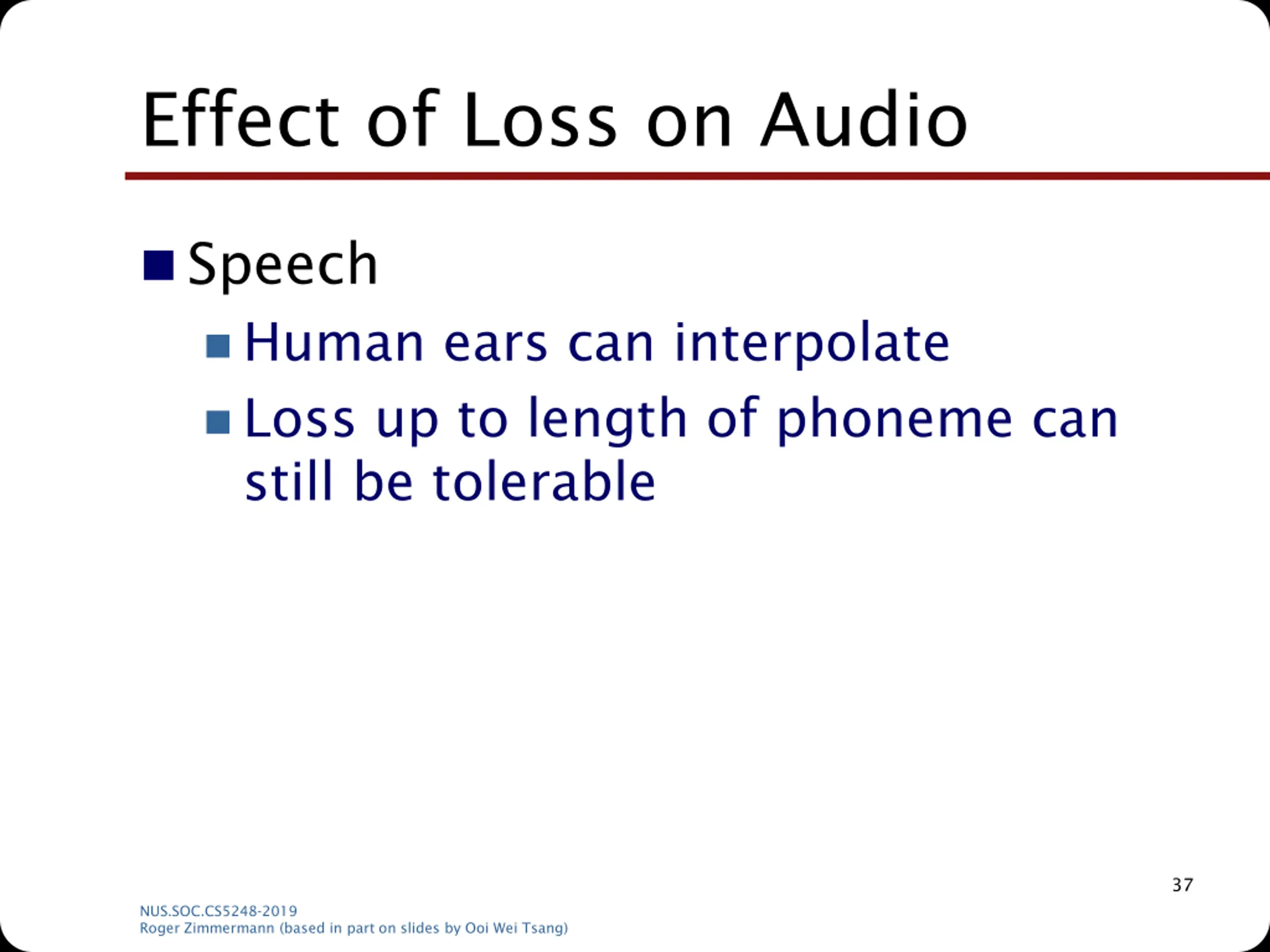 Effect of Loss on Audio

Speech

Human ears can interpolate

Loss up to length of phoneme can still be tolerable

37

NUS.SOC.CS5248-2019
Roger Zimmermann (based in part on slides by Ooi Wei Tsang)